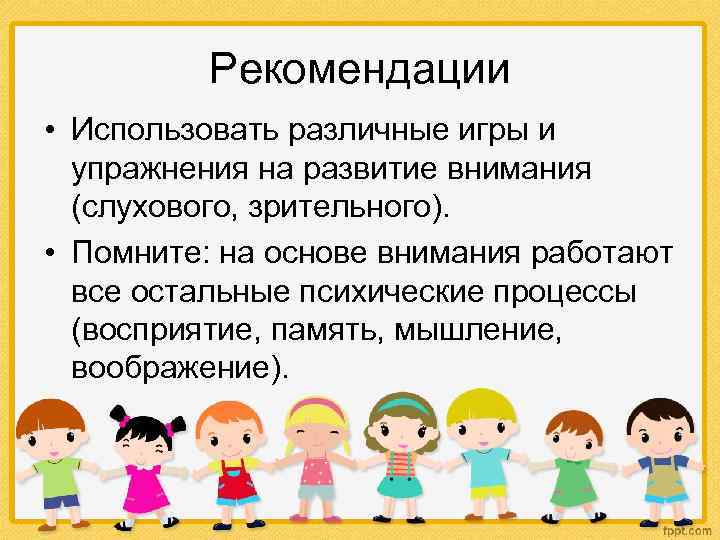 Рекомендации

• Использовать различные игры и упражнения на развитие внимания (слухового, зрительного).

• Помните: на основе внимания работают все остальные психические процессы (восприятие, память, мышление, воображение).

fppt.com